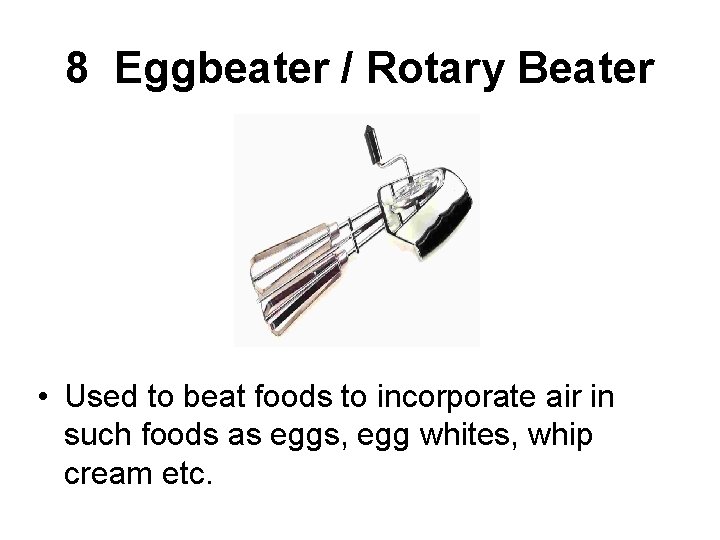 8 Eggbeater / Rotary Beater

• Used to beat foods to incorporate air in such foods as eggs, egg whites, whip cream etc.